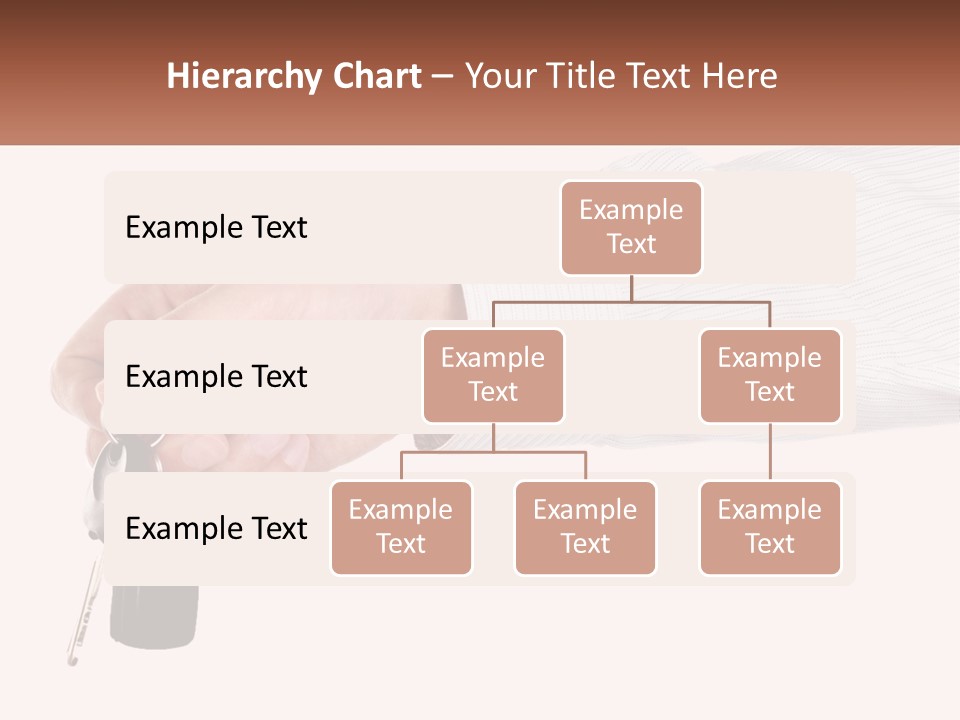 Hierarchy Chart – Your Title Text Here

Example Text

Example Text

Example Text

Example Text

Example Text

Example Text

Example Text

Example Text

Example Text